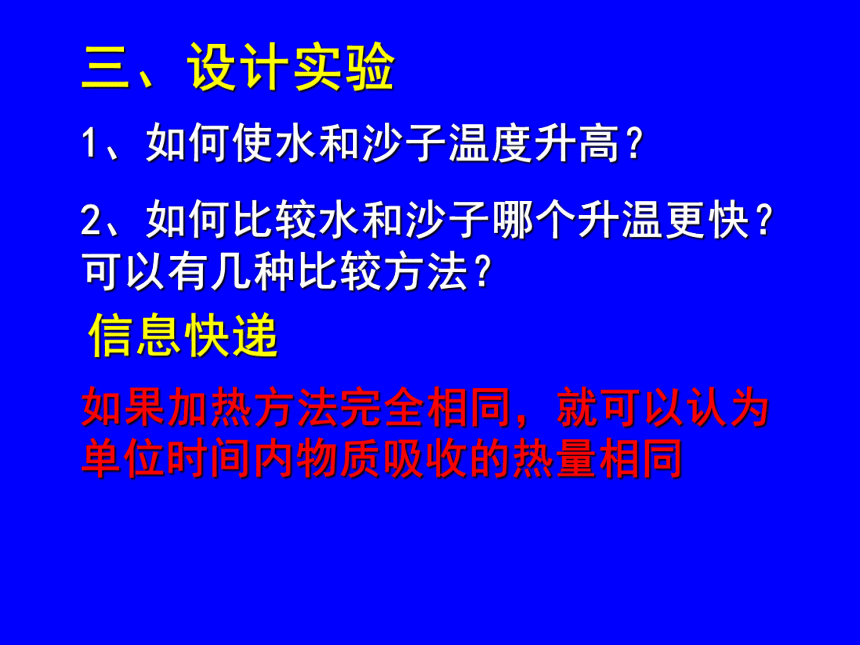 三、设计实验

1、如何使水和沙子温度升高？

2、如何比较水和沙子哪个升温更快？可以有几种比较方法？

信息快递

如果加热方法完全相同，就可以认为单位时间内物质吸收的热量相同